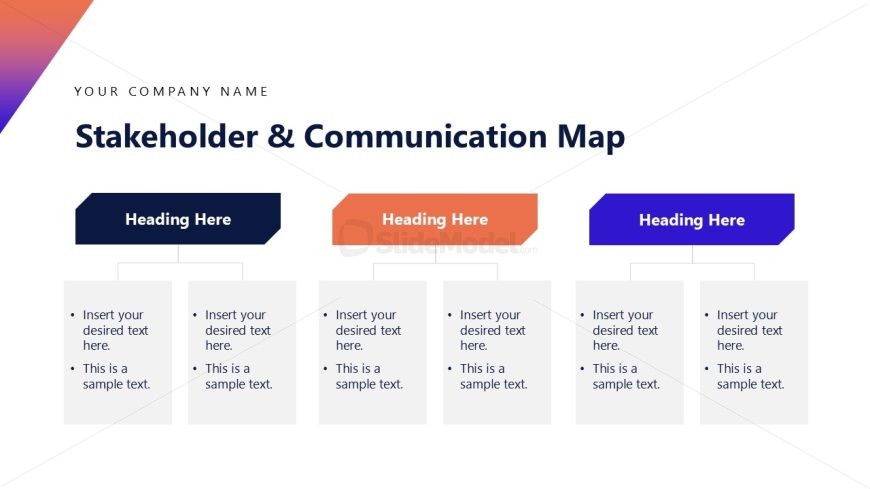 YOUR COMPANY NAME

Stakeholder & Communication Map

Heading Here

• Insert your desired text here.
• This is a sample text.

• Insert your desired text here.
• This is a sample text.

Heading Here

SlideModel.com

• Insert your desired text here.
• This is a sample text.

• Insert your desired text here.
• This is a sample text.

Heading Here

• Insert your desired text here.
• This is a sample text.

• Insert your desired text here.
• This is a sample text.